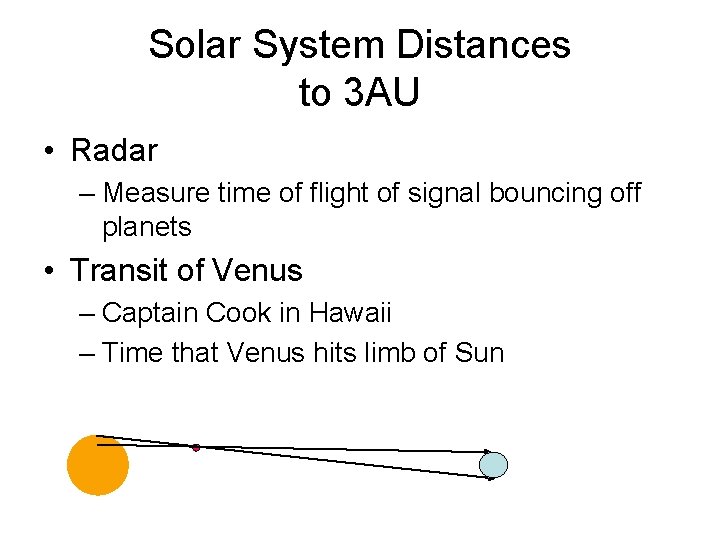 Solar System Distances
to 3AU

• Radar
– Measure time of flight of signal bouncing off planets
• Transit of Venus
– Captain Cook in Hawaii
– Time that Venus hits limb of Sun